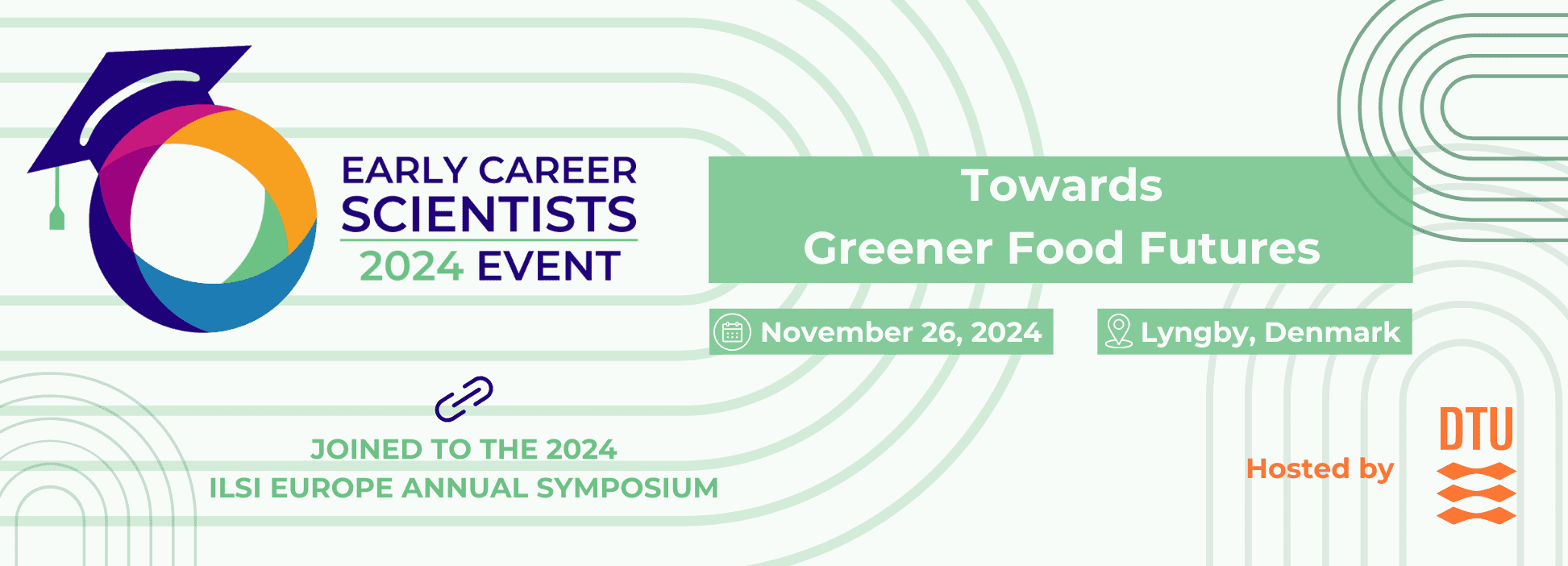 EARLY CAREER
SCIENTISTS
2024 EVENT

Towards
Greener Food Futures

November 26, 2024

Lyngby, Denmark

JOINED TO THE 2024
ILSI EUROPE ANNUAL SYMPOSIUM

Hosted by

DTU